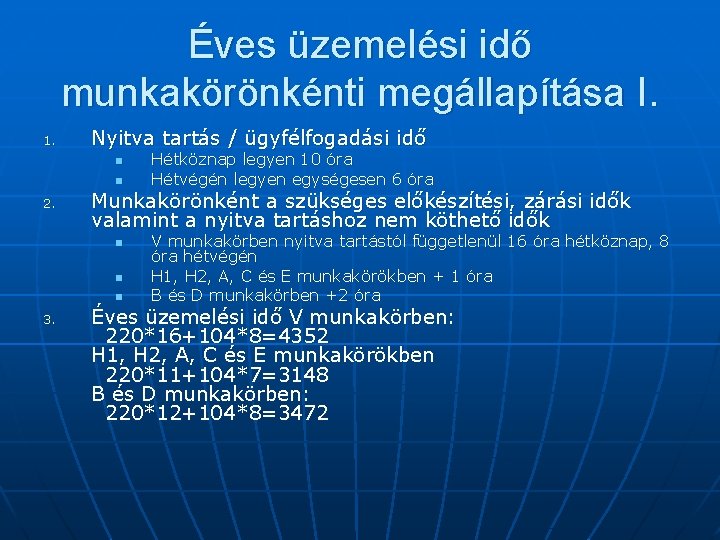 Éves üzemelési idő munkakörönkénti megállapítása I.

1. Nyitva tartás / ügyfélfogadási idő
- Hétköznap legyen 10 óra
- Hétvégén legyen egységesen 6 óra

2. Munkakörönként a szükséges előkészítési, zárási idők valamint a nyitva tartáshoz nem köthető idők
- V munkakörben nyitva tartástól függetlenül 16 óra hétköznap, 8 óra hétvégén
- H1, H2, A, C és E munkakörökben + 1 óra
- B és D munkakörben +2 óra

3. Éves üzemelési idő V munkakörben:
220*16+104*8=4352
H1, H2, A, C és E munkakörökben
220*11+104*7=3148
B és D munkakörben:
220*12+104*8=3472